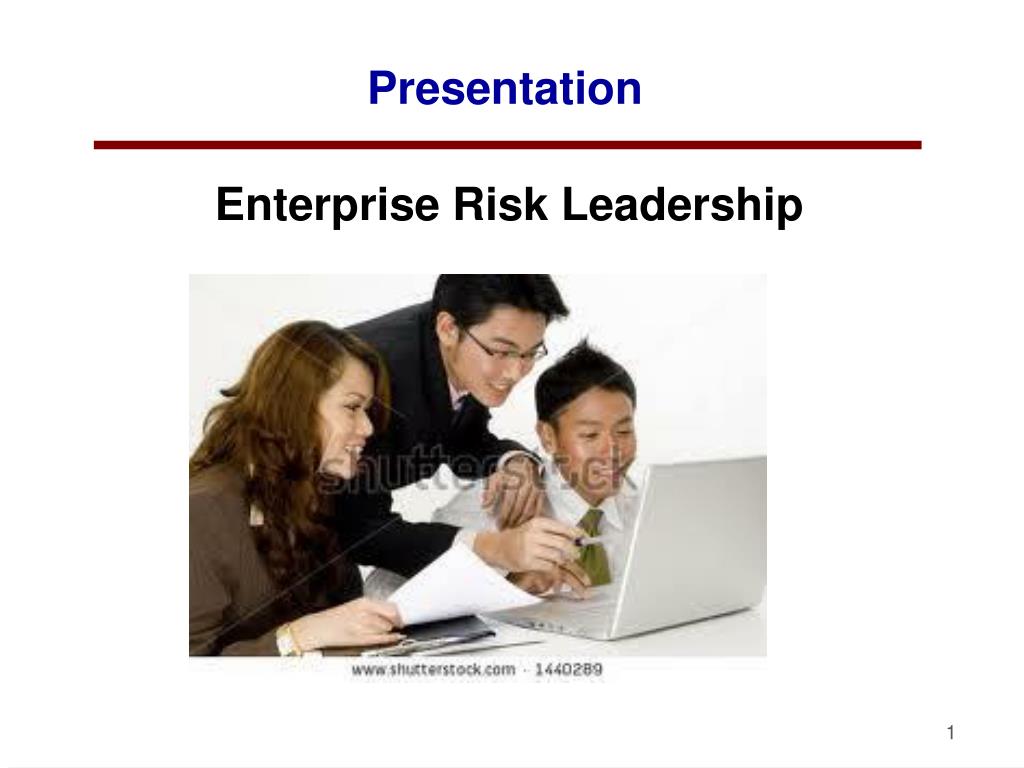 Presentation

Enterprise Risk Leadership

shutterstock

www.shutterstock.com · 1440289

1